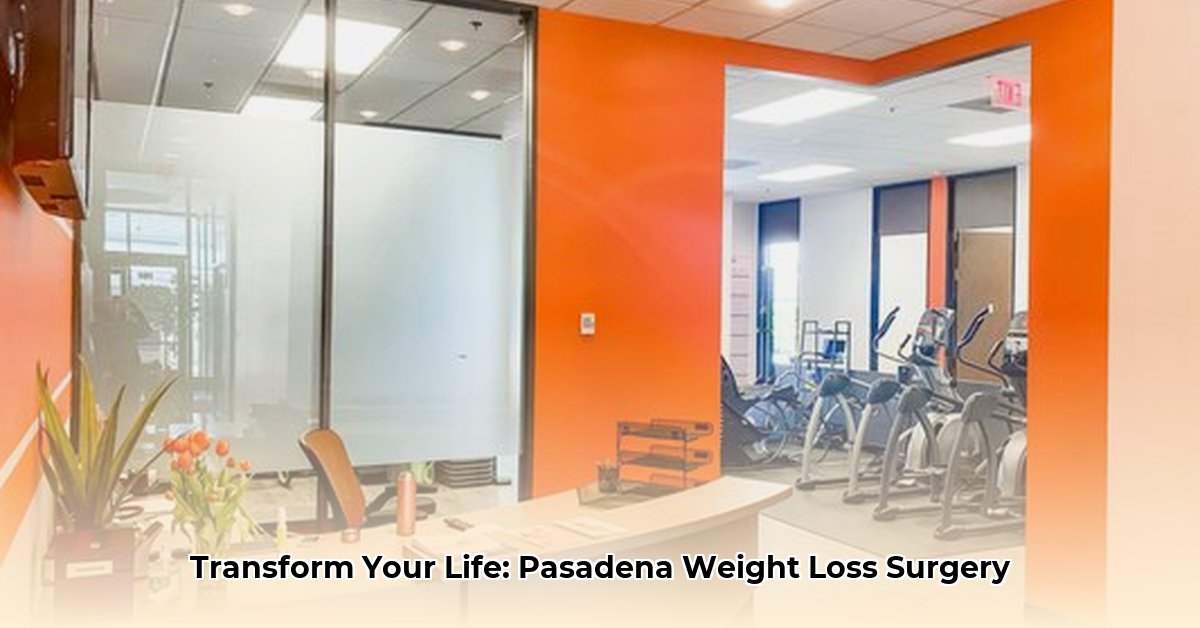 EXIT

Transform Your Life: Pasadena Weight Loss Surgery